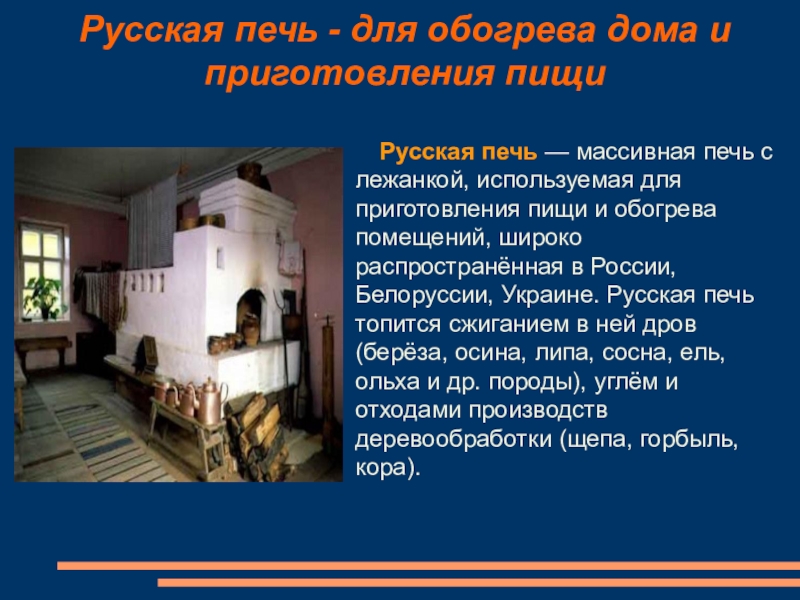 Русская печь - для обогрева дома и приготовления пищи

Русская печь — массивная печь с лежанкой, используемая для приготовления пищи и обогрева помещений, широко распространённая в России, Белоруссии, Украине. Русская печь топится сжиганием в ней дров (берёза, осина, липа, сосна, ель, ольха и др. породы), углём и отходами производств деревообработки (щепа, горбыль, кора).